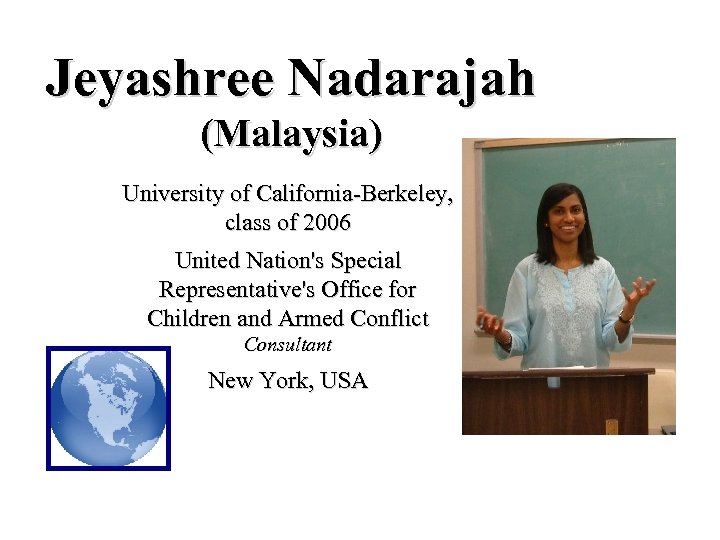 Jeyashree Nadarajah
(Malaysia)

University of California-Berkeley, class of 2006

United Nation's Special Representative's Office for Children and Armed Conflict
Consultant

New York, USA